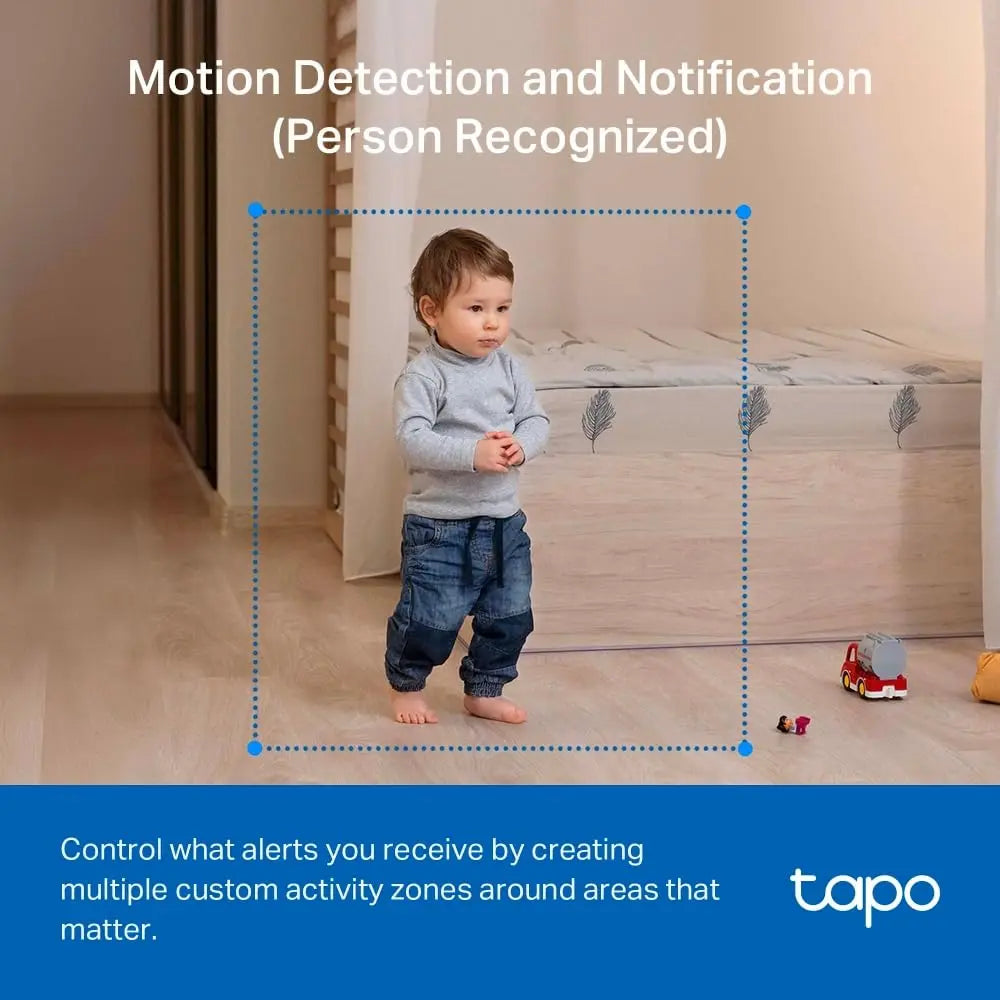 Motion Detection and Notification
(Person Recognized)

Control what alerts you receive by creating multiple custom activity zones around areas that matter.

tapo